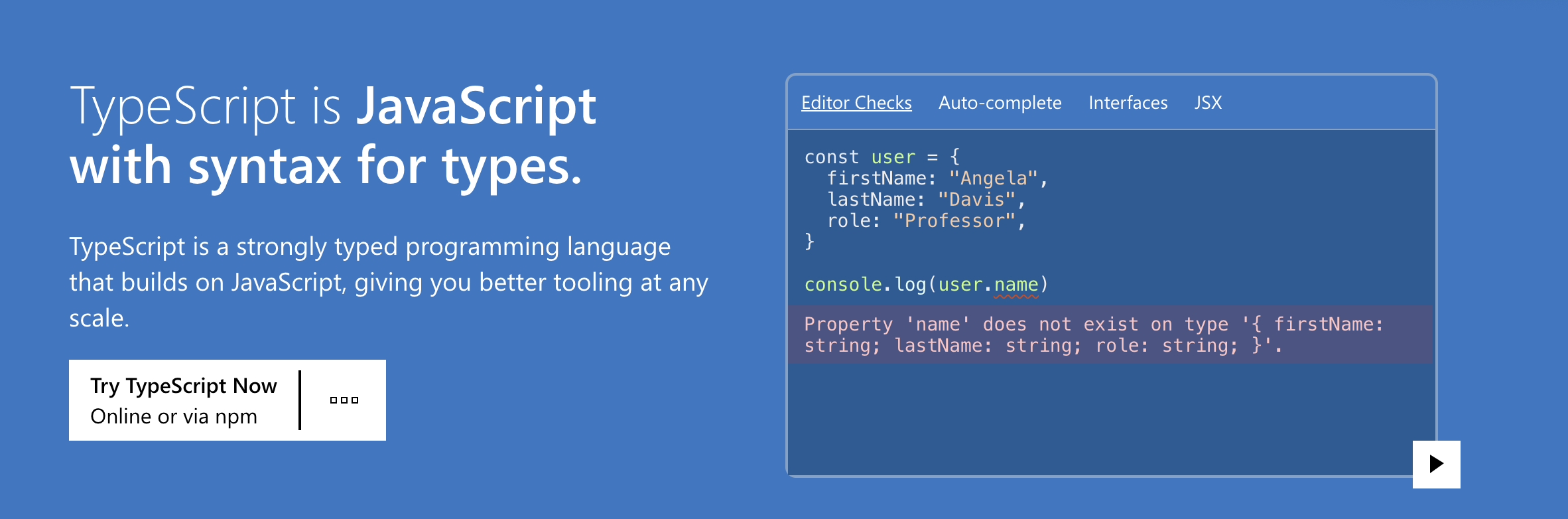 TypeScript is JavaScript with syntax for types.

TypeScript is a strongly typed programming language that builds on JavaScript, giving you better tooling at any scale.

Try TypeScript Now
Online or via npm

Editor Checks Auto-complete Interfaces JSX

const user = {
  firstName: "Angela",
  lastName: "Davis",
  role: "Professor",
}

console.log(user.name)

Property 'name' does not exist on type '{ firstName: string; lastName: string; role: string; }'.